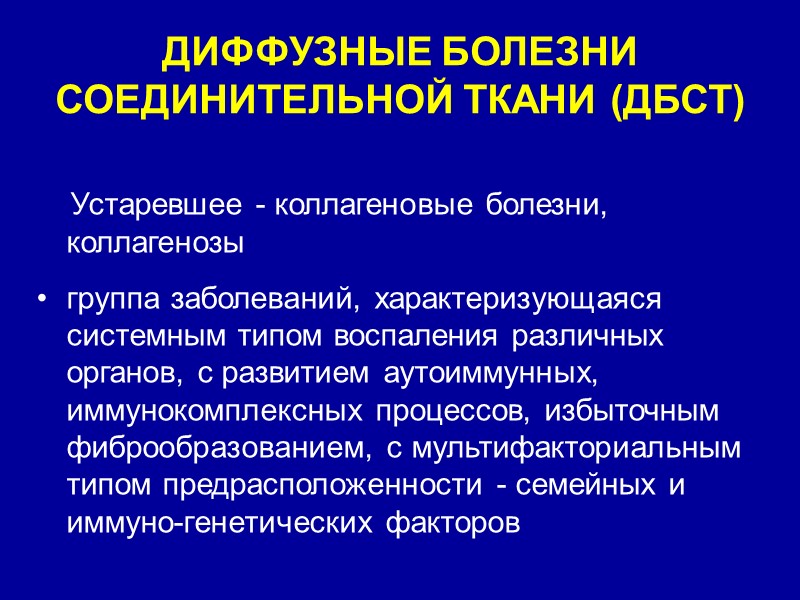 ДИФФУЗНЫЕ БОЛЕЗНИ СОЕДИНИТЕЛЬНОЙ ТКАНИ (ДБСТ)

Устаревшее - коллагеновые болезни, коллагенозы

• группа заболеваний, характеризующаяся системным типом воспаления различных органов, с развитием аутоиммунных, иммунокомплексных процессов, избыточным фиброобразованием, с мультифакториальным типом предрасположенности - семейных и иммуно-генетических факторов